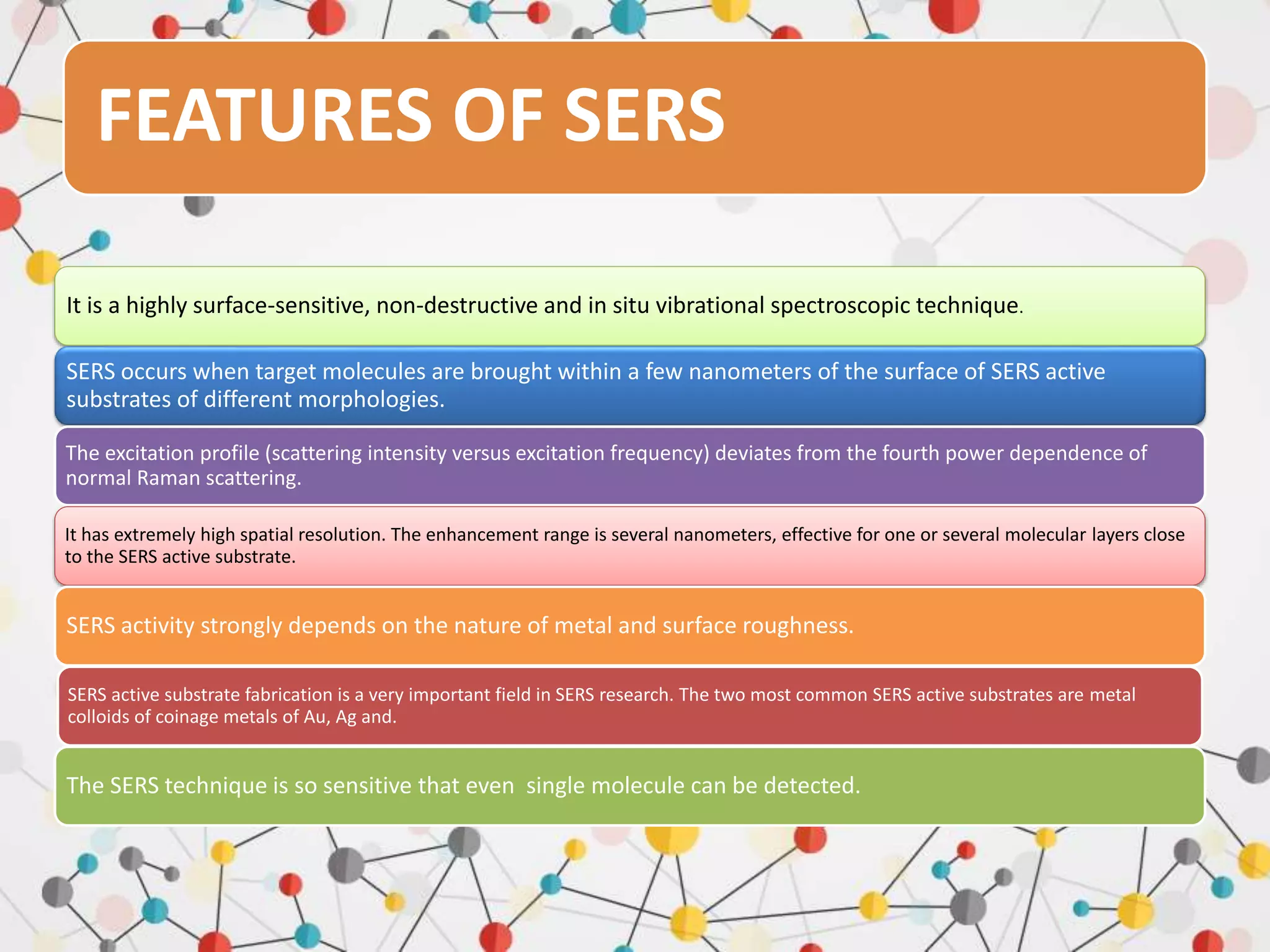 FEATURES OF SERS

It is a highly surface-sensitive, non-destructive and in situ vibrational spectroscopic technique.

SERS occurs when target molecules are brought within a few nanometers of the surface of SERS active substrates of different morphologies.

The excitation profile (scattering intensity versus excitation frequency) deviates from the fourth power dependence of normal Raman scattering.

It has extremely high spatial resolution. The enhancement range is several nanometers, effective for one or several molecular layers close to the SERS active substrate.

SERS activity strongly depends on the nature of metal and surface roughness.

SERS active substrate fabrication is a very important field in SERS research. The two most common SERS active substrates are metal colloids of coinage metals of Au, Ag and.

The SERS technique is so sensitive that even single molecule can be detected.